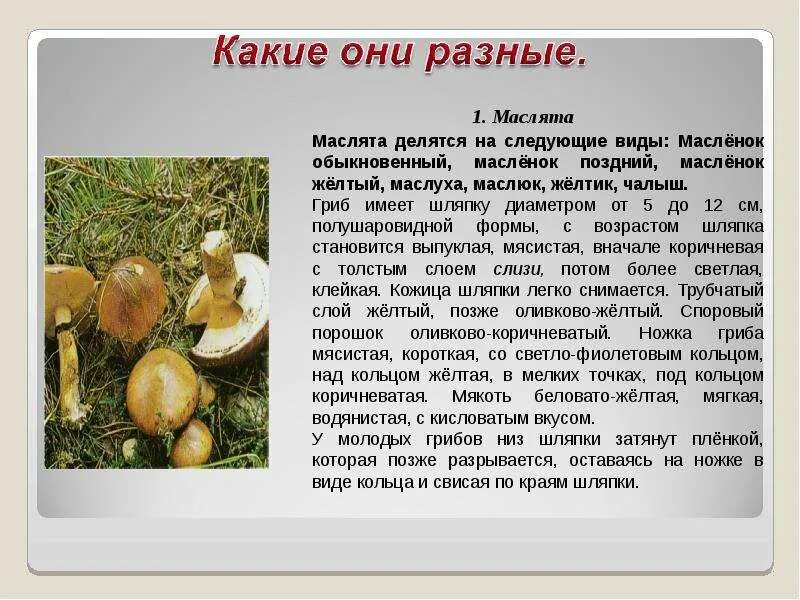 Какие они разные.

1. Маслята

Маслята делятся на следующие виды: Маслёнок обыкновенный, маслёнок поздний, маслёнок жёлтый, маслуха, маслюк, жёлтик, чалыш.

Гриб имеет шляпку диаметром от 5 до 12 см, полушаровидной формы, с возрастом шляпка становится выпуклая, мясистая, вначале коричневая с толстым слоем слизи, потом более светлая, клейкая. Кожица шляпки легко снимается. Трубчатый слой жёлтый, позже оливково-жёлтый. Споровый порошок оливково-коричневатый. Ножка гриба мясистая, короткая, со светло-фиолетовым кольцом, над кольцом жёлтая, в мелких точках, под кольцом коричневатая. Мякоть беловато-жёлтая, мягкая, водянистая, с кисловатым вкусом.

У молодых грибов низ шляпки затянут плёнкой, которая позже разрывается, оставаясь на ножке в виде кольца и свисая по краям шляпки.